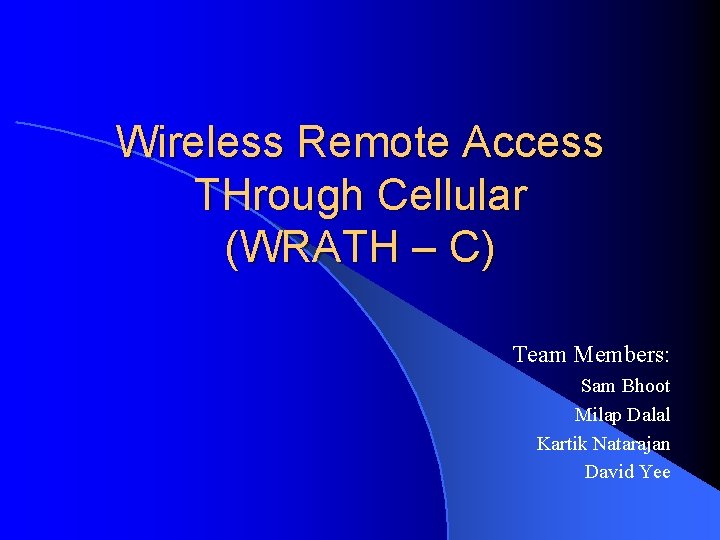 Wireless Remote Access THrough Cellular (WRATH – C)

Team Members:
Sam Bhoot
Milap Dalal
Kartik Natarajan
David Yee